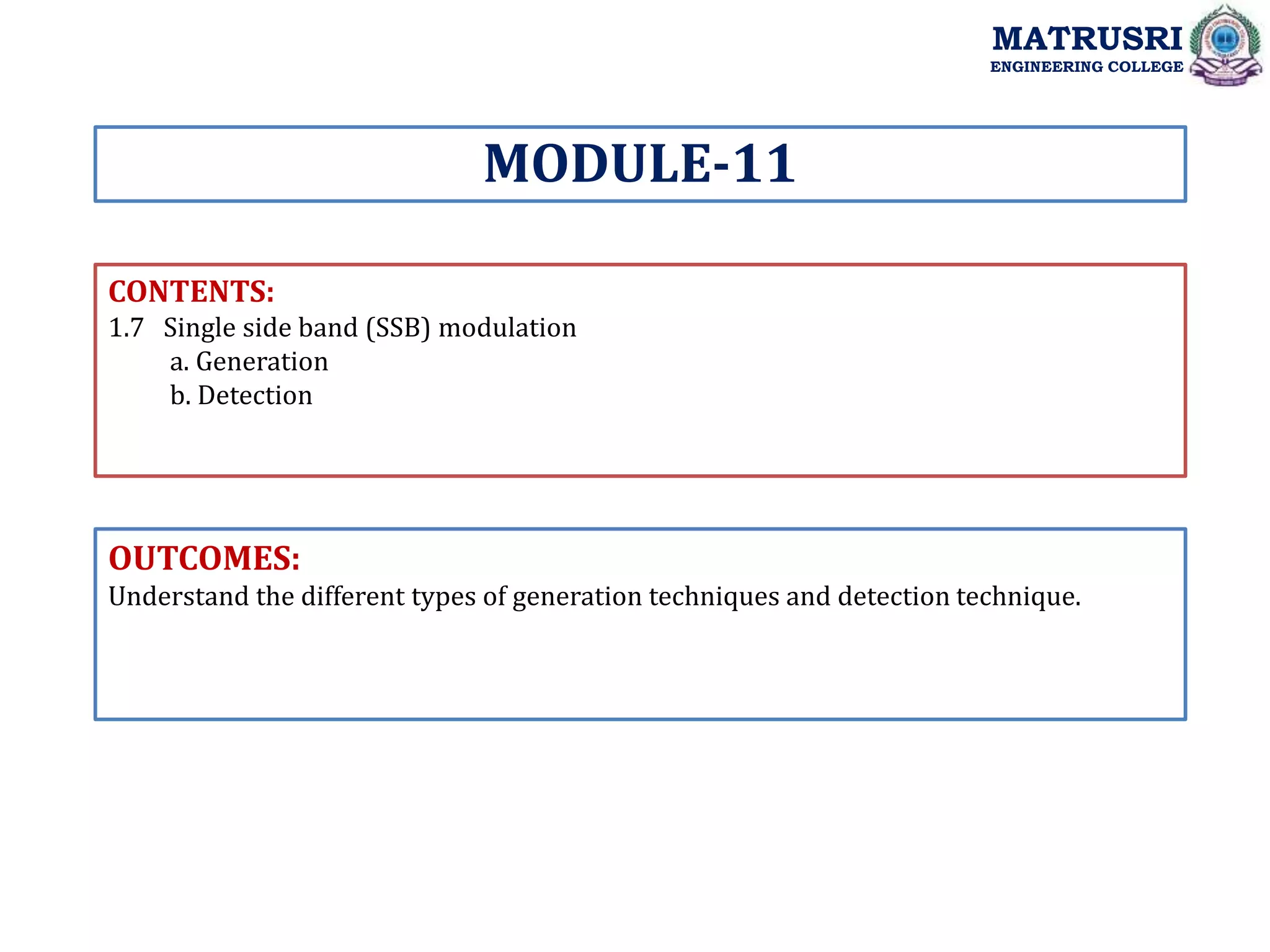 MATRUSRI
ENGINEERING COLLEGE

MODULE-11

CONTENTS:
1.7 Single side band (SSB) modulation
a. Generation
b. Detection

OUTCOMES:
Understand the different types of generation techniques and detection technique.